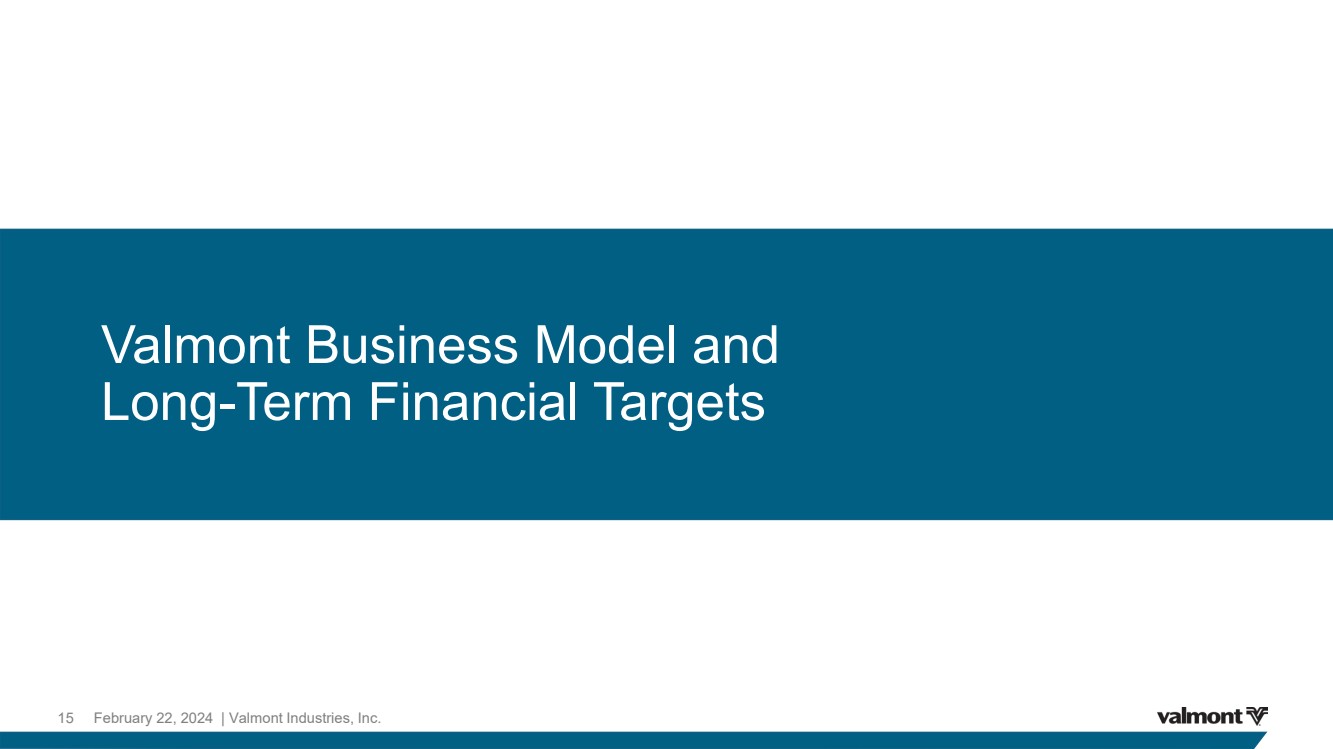 Valmont Business Model and Long-Term Financial Targets

15 February 22, 2024 | Valmont Industries, Inc.

valmont